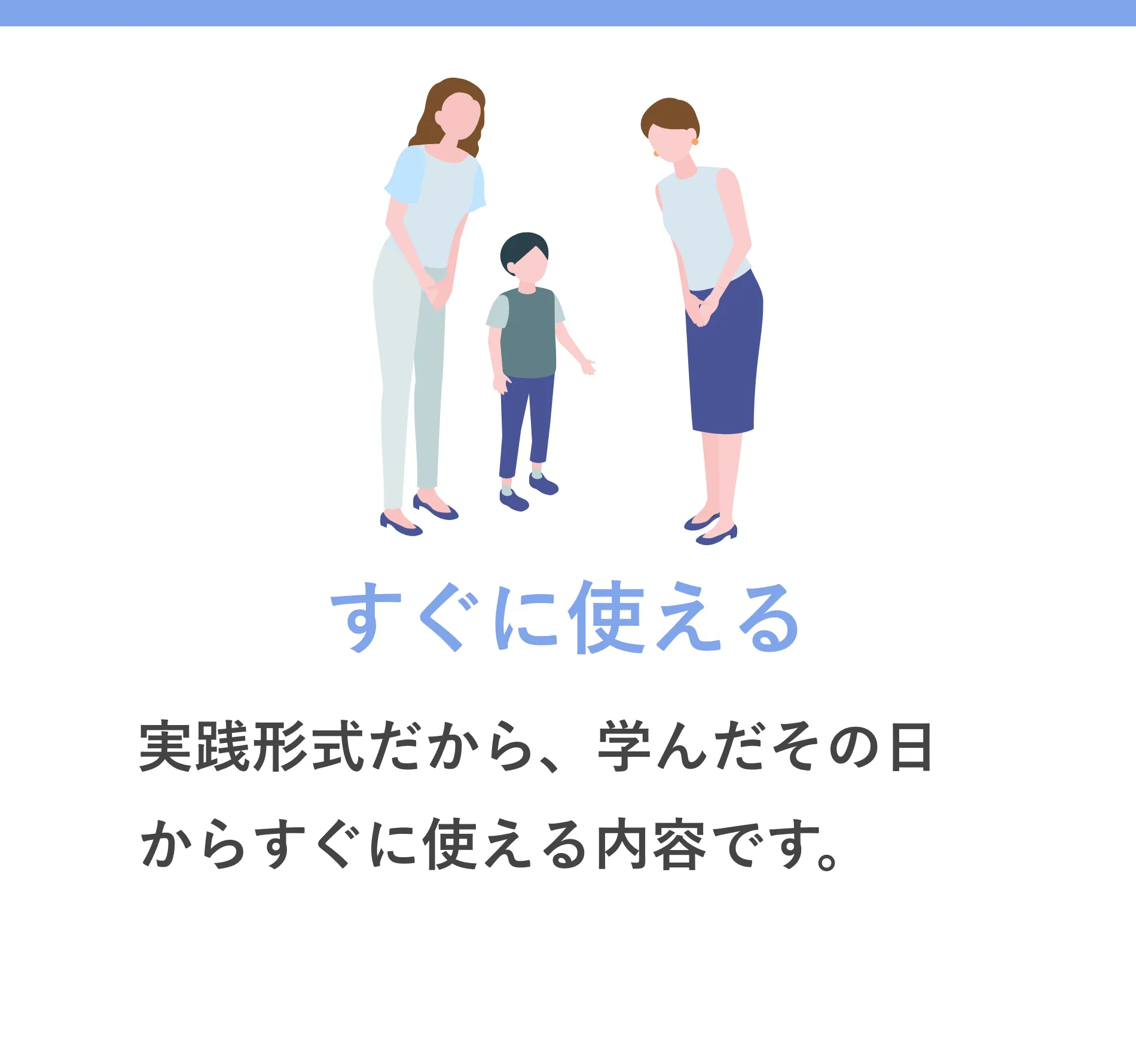 すぐに使える

実践形式だから、学んだその日からすぐに使える内容です。